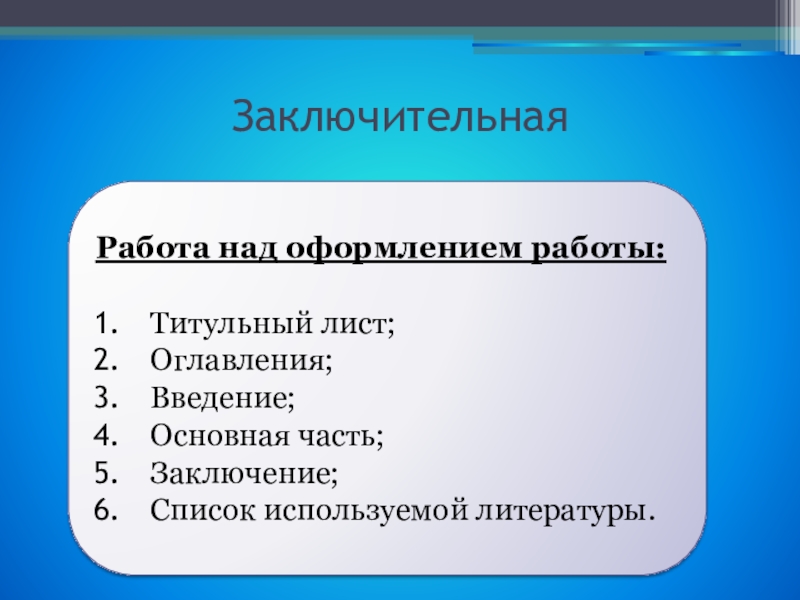 Заключительная

Работа над оформлением работы:

1. Титульный лист;
2. Оглавления;
3. Введение;
4. Основная часть;
5. Заключение;
6. Список используемой литературы.